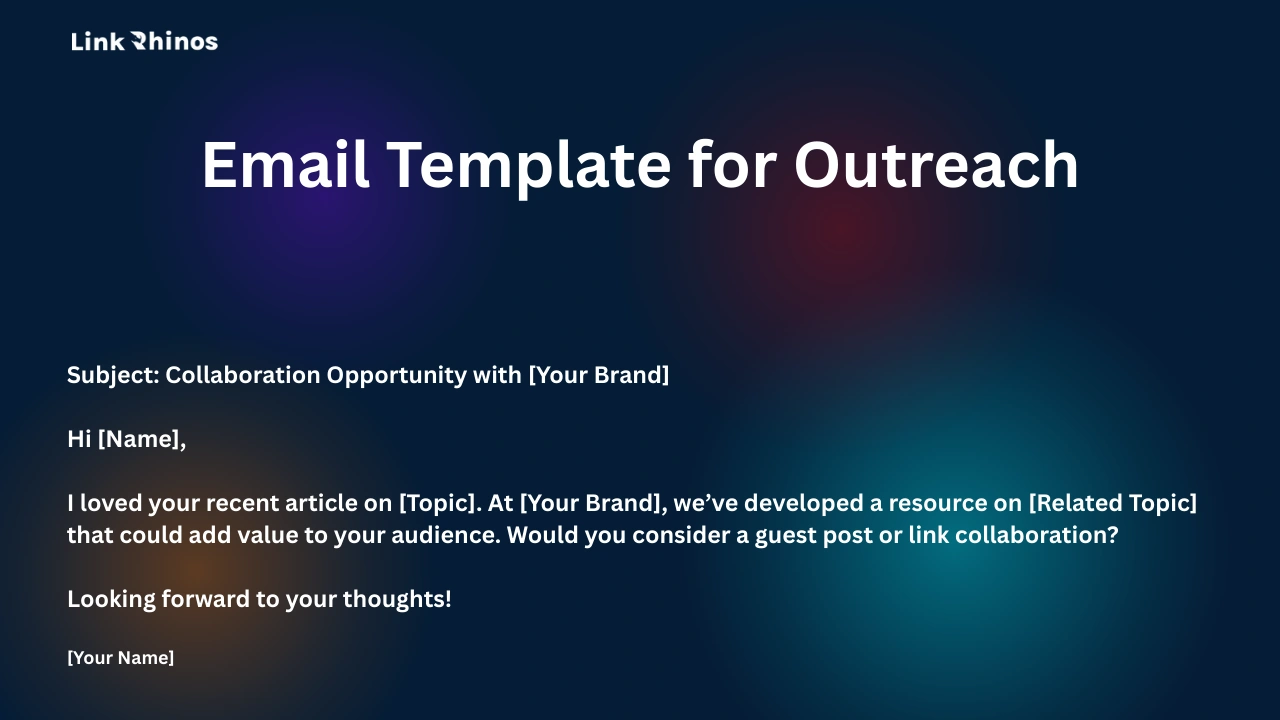 Link Rhinos

Email Template for Outreach

Subject: Collaboration Opportunity with [Your Brand]

Hi [Name],

I loved your recent article on [Topic]. At [Your Brand], we've developed a resource on [Related Topic] that could add value to your audience. Would you consider a guest post or link collaboration?

Looking forward to your thoughts!

[Your Name]